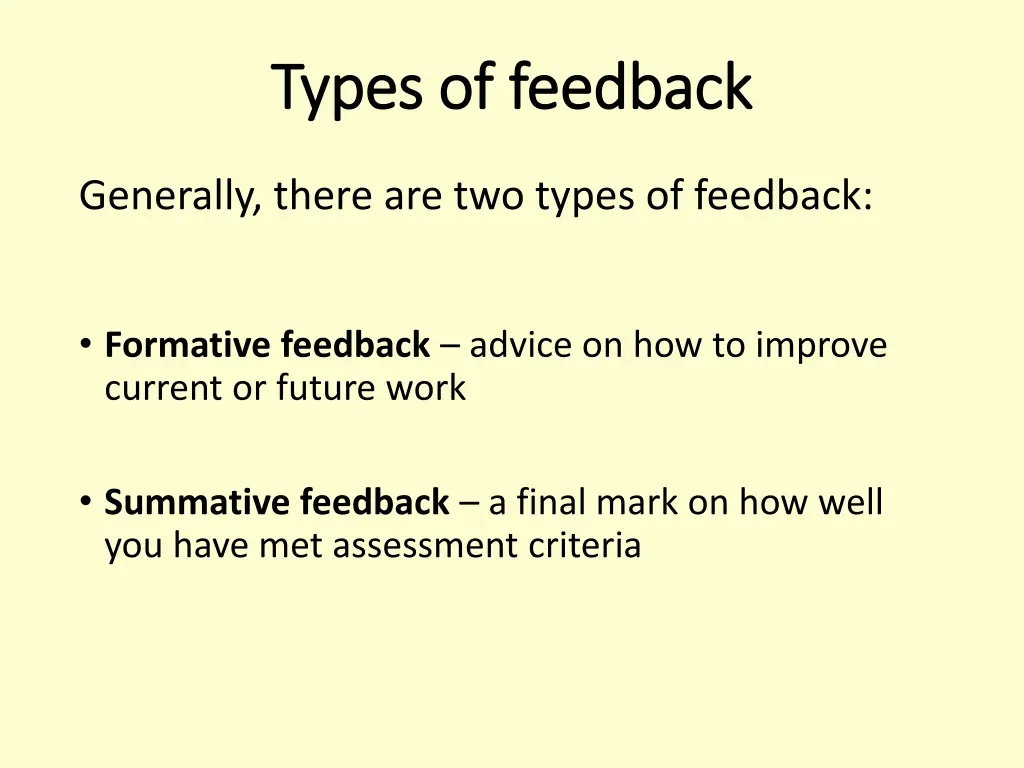 Types of feedback

Generally, there are two types of feedback:

• Formative feedback – advice on how to improve current or future work

• Summative feedback – a final mark on how well you have met assessment criteria